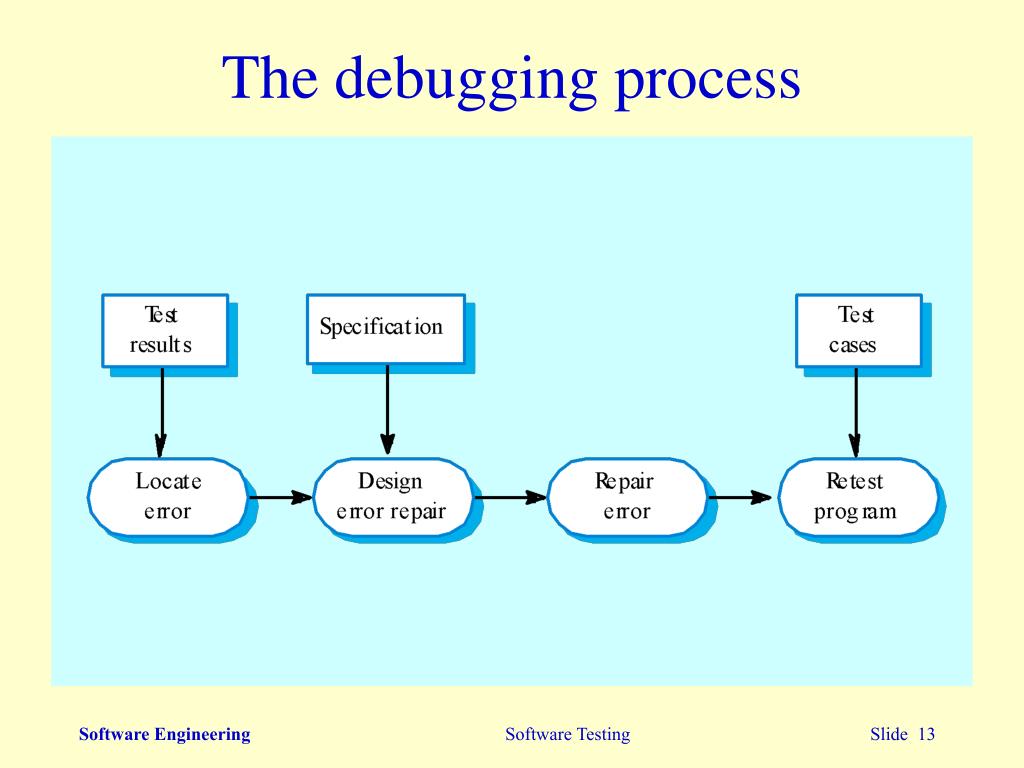 The debugging process

Test results

Specification

Test cases

Locate error

Design error repair

Repair error

Retest program

Software Engineering

Software Testing

Slide 13